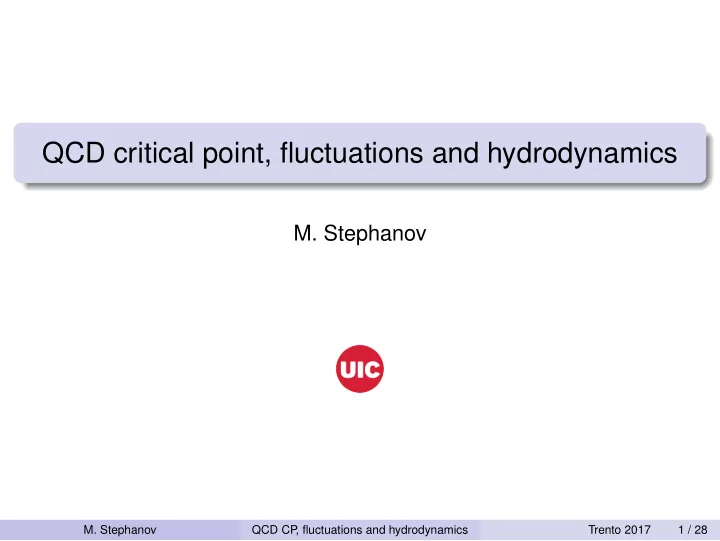 QCD critical point, fluctuations and hydrodynamics

M. Stephanov

UIC

M. Stephanov QCD CP, fluctuations and hydrodynamics Trento 2017 1 / 28